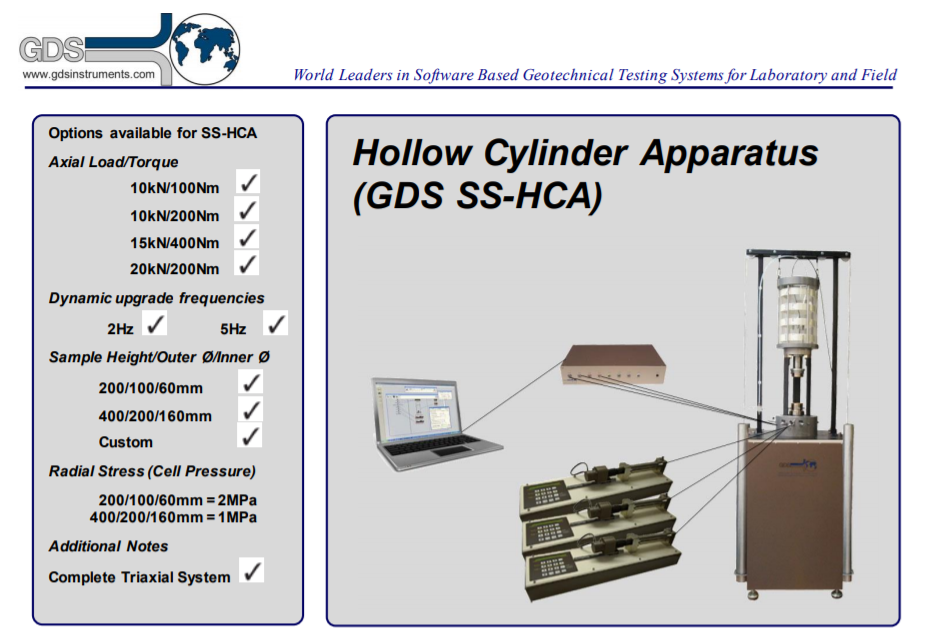 GDS
www.gdsinstruments.com

World Leaders in Software Based Geotechnical Testing Systems for Laboratory and Field

Options available for SS-HCA

Axial Load/Torque

10kN/100Nm ✓

10kN/200Nm ✓

15kN/400Nm ✓

20kN/200Nm ✓

Dynamic upgrade frequencies

2Hz ✓ 5Hz ✓

Sample Height/Outer Ø/Inner Ø

200/100/60mm ✓

400/200/160mm ✓

Custom ✓

Radial Stress (Cell Pressure)

200/100/60mm = 2MPa
400/200/160mm = 1MPa

Additional Notes

Complete Triaxial System ✓

Hollow Cylinder Apparatus (GDS SS-HCA)